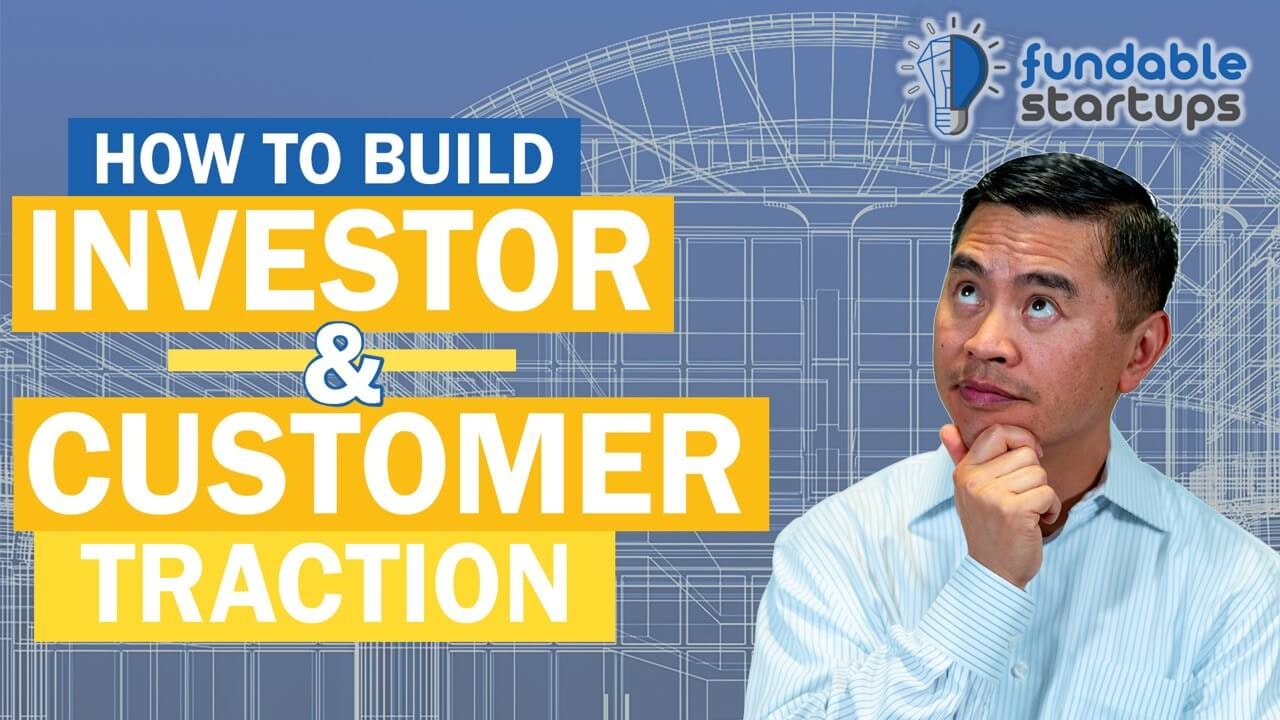 fundable startups

HOW TO BUILD
INVESTOR
&
CUSTOMER
TRACTION